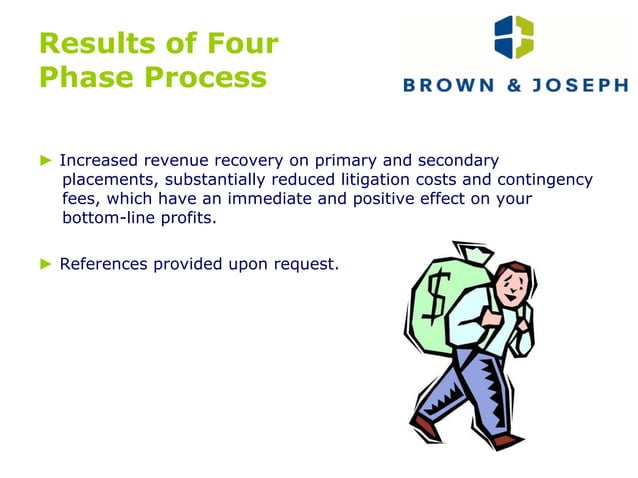 Results of Four Phase Process

BROWN & JOSEPH

► Increased revenue recovery on primary and secondary placements, substantially reduced litigation costs and contingency fees, which have an immediate and positive effect on your bottom-line profits.

► References provided upon request.

$